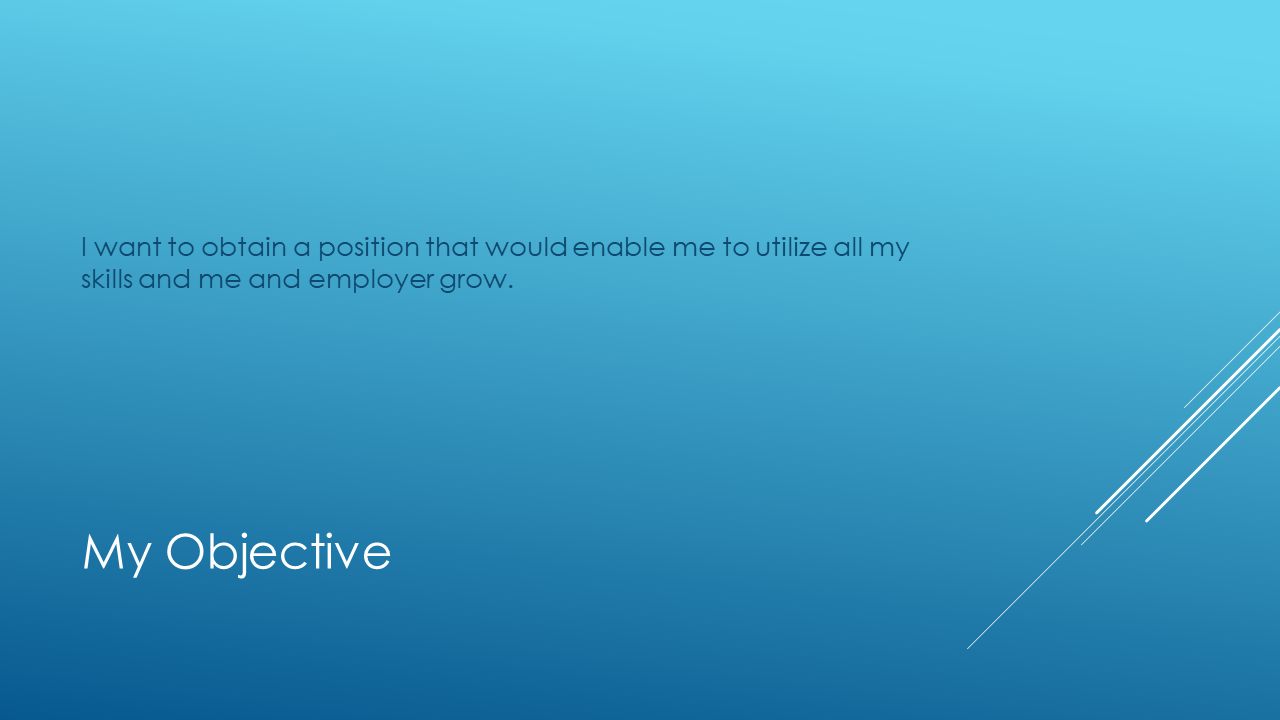 I want to obtain a position that would enable me to utilize all my skills and me and employer grow.

My Objective